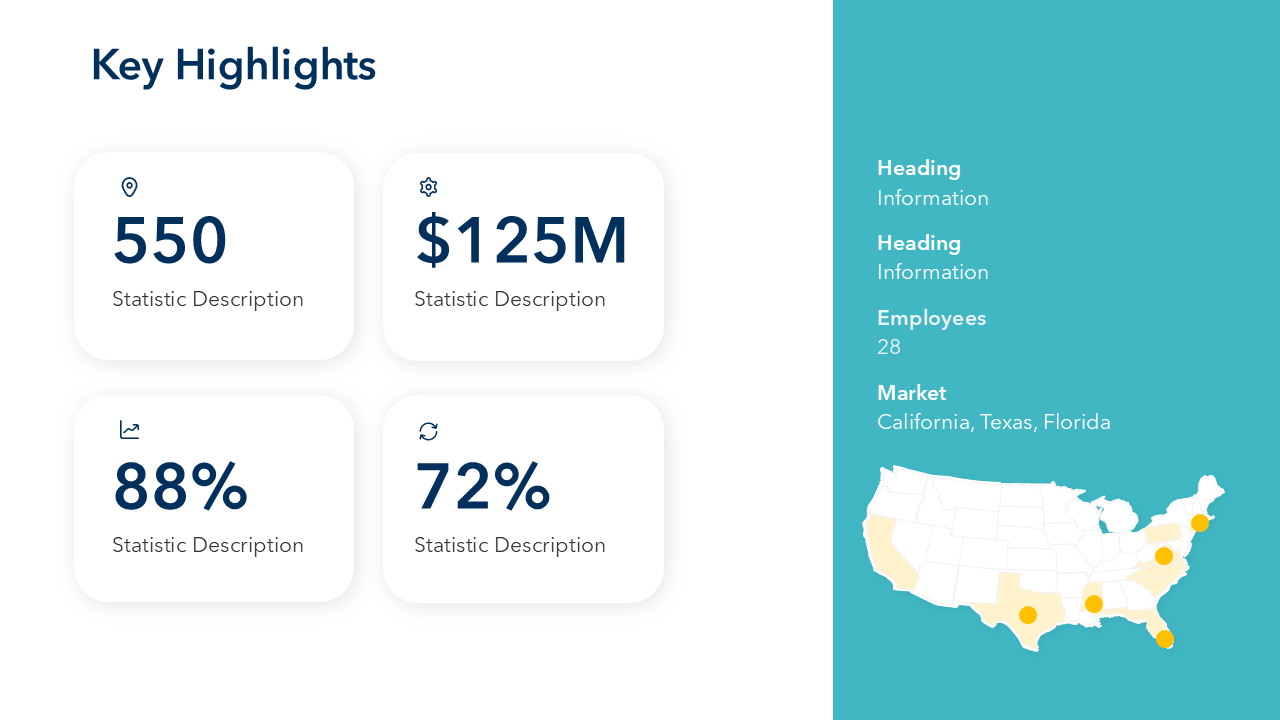 Key Highlights

550
Statistic Description

$125M
Statistic Description

88%
Statistic Description

72%
Statistic Description

Heading
Information

Heading
Information

Employees
28

Market
California, Texas, Florida